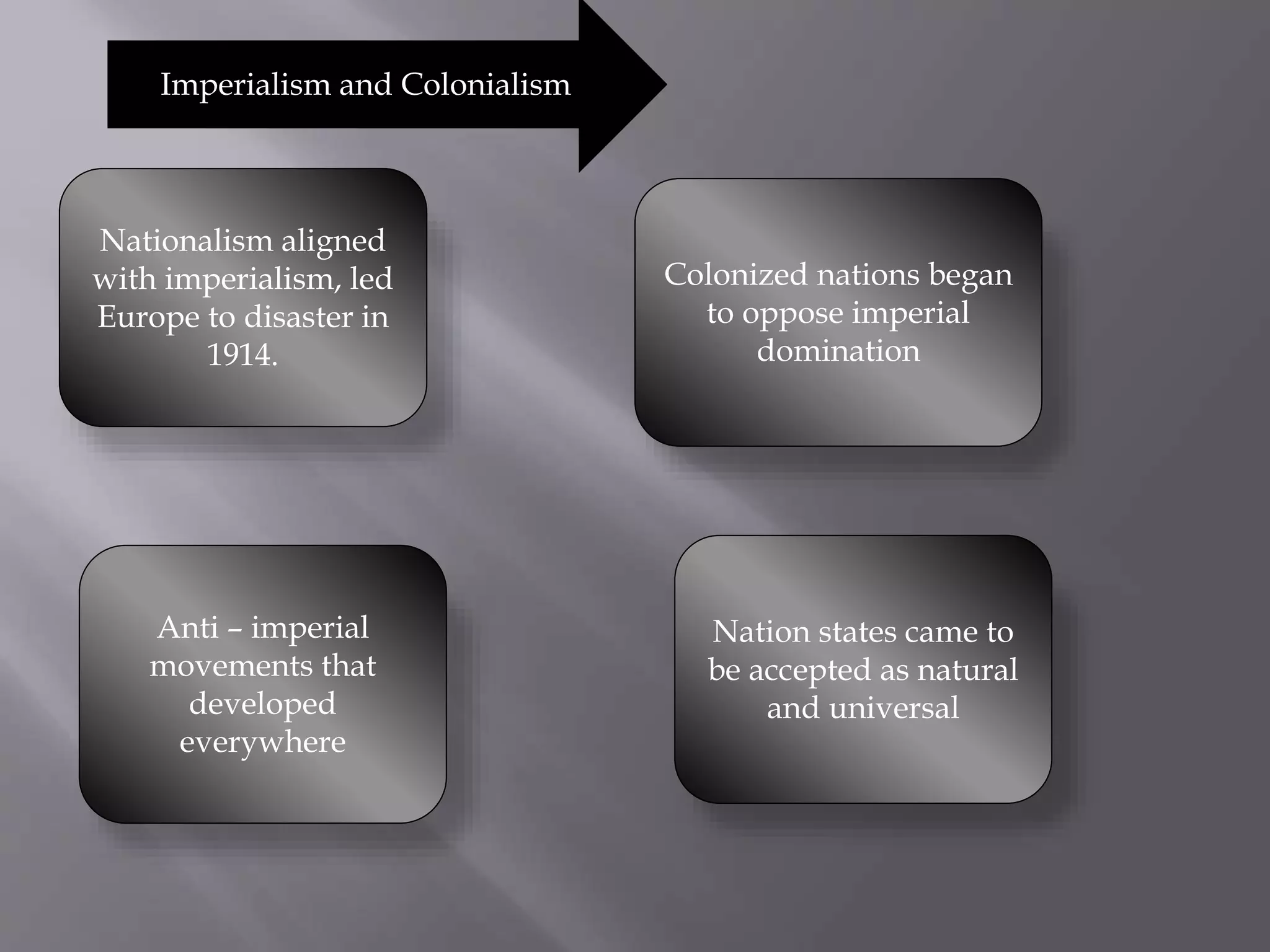 Imperialism and Colonialism

Nationalism aligned with imperialism, led Europe to disaster in 1914.

Colonized nations began to oppose imperial domination

Anti – imperial movements that developed everywhere

Nation states came to be accepted as natural and universal